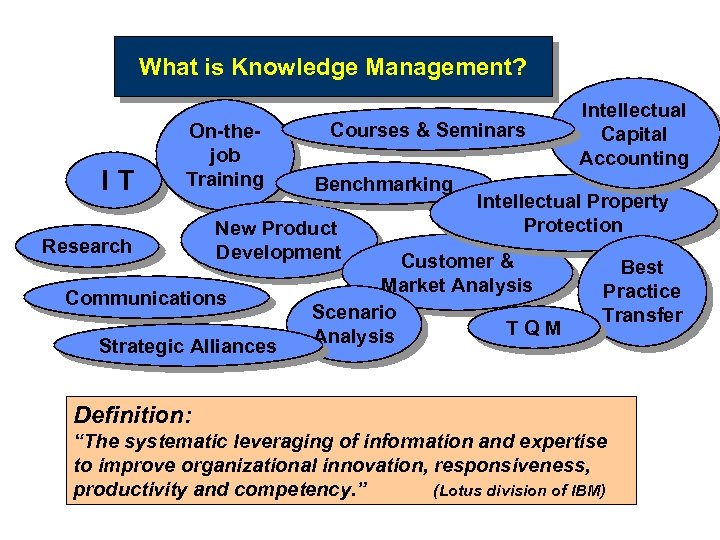 What is Knowledge Management?

I T

On-the-job Training

Courses & Seminars

Intellectual Capital Accounting

Benchmarking

Intellectual Property Protection

Research

New Product Development

Customer & Market Analysis

Best Practice Transfer

Communications

Scenario Analysis

T Q M

Strategic Alliances

Definition:
"The systematic leveraging of information and expertise to improve organizational innovation, responsiveness, productivity and competency." (Lotus division of IBM)